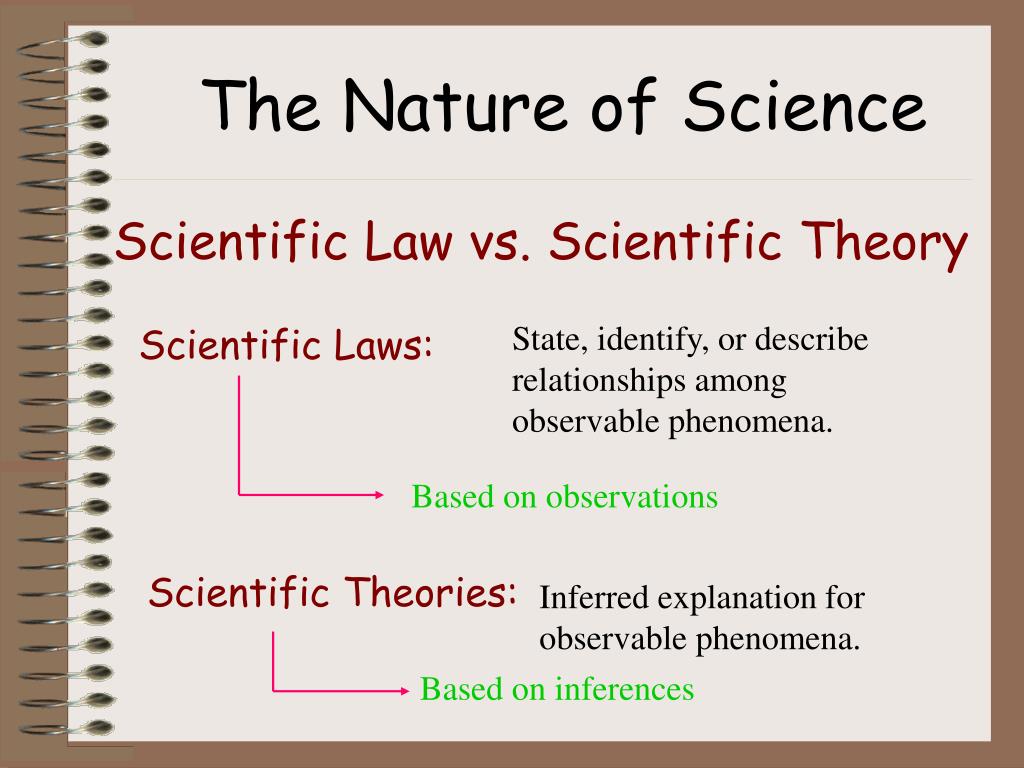 The Nature of Science

Scientific Law vs. Scientific Theory

Scientific Laws:

State, identify, or describe relationships among observable phenomena.

Based on observations

Scientific Theories:

Inferred explanation for observable phenomena.

Based on inferences